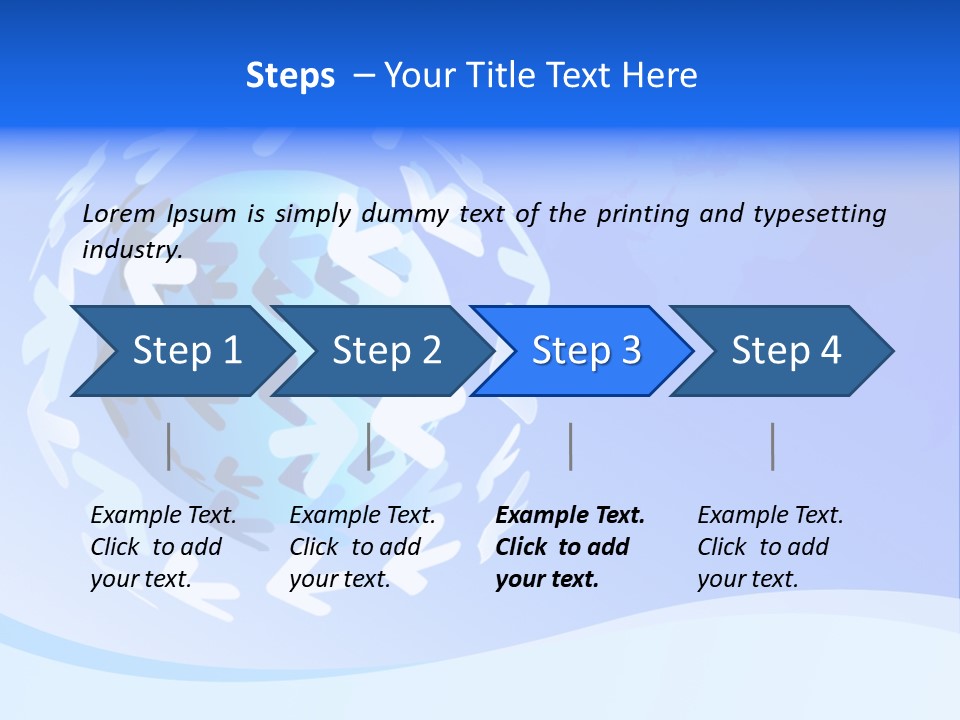 Steps – Your Title Text Here

Lorem Ipsum is simply dummy text of the printing and typesetting industry.

Step 1

Step 2

Step 3

Step 4

Example Text. Click to add your text.

Example Text. Click to add your text.

Example Text. Click to add your text.

Example Text. Click to add your text.